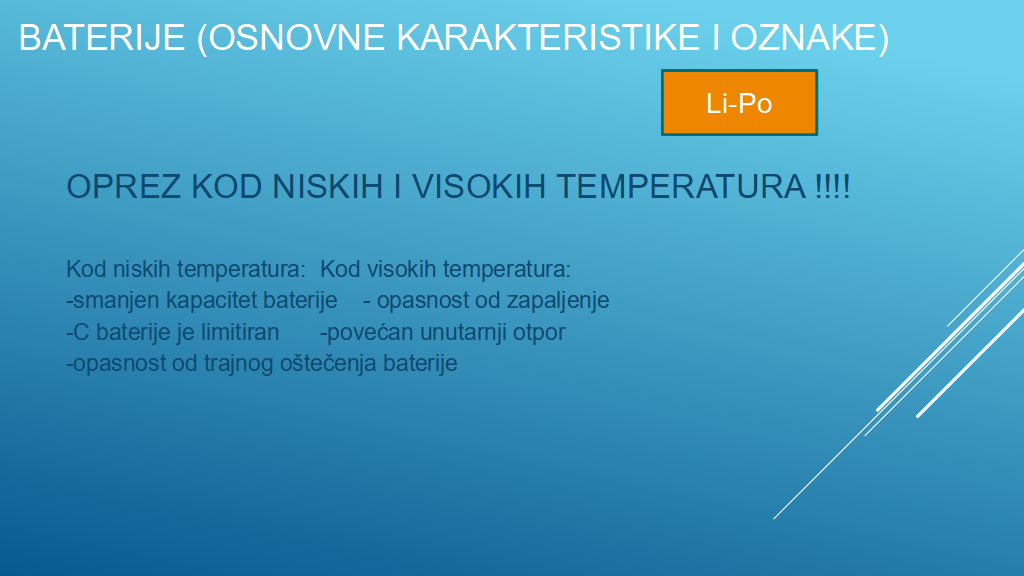 BATERIJE (OSNOVNE KARAKTERISTIKE I OZNAKE)

Li-Po

OPREZ KOD NISKIH I VISOKIH TEMPERATURA !!!!

Kod niskih temperatura: Kod visokih temperatura:
-smanjen kapacitet baterije - opasnost od zapaljenje
-C baterije je limitiran -povećan unutarnji otpor
-opasnost od trajnog oštečenja baterije